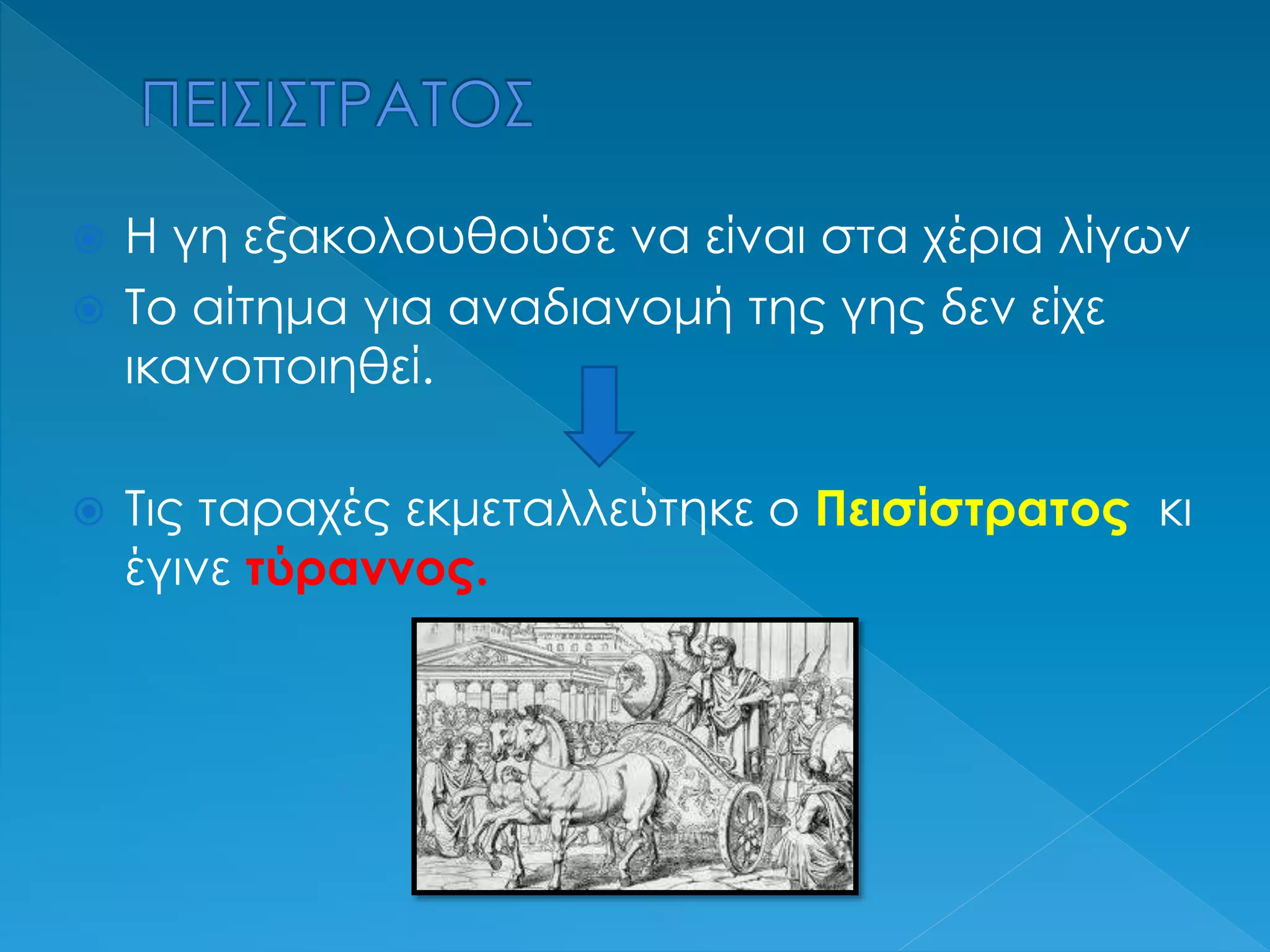 ΠΕΙΣΙΣΤΡΑΤΟΣ

Η γη εξακολουθούσε να είναι στα χέρια λίγων

Το αίτημα για αναδιανομή της γης δεν είχε ικανοποιηθεί.

Τις ταραχές εκμεταλλεύτηκε ο Πεισίστρατος κι έγινε τύραννος.